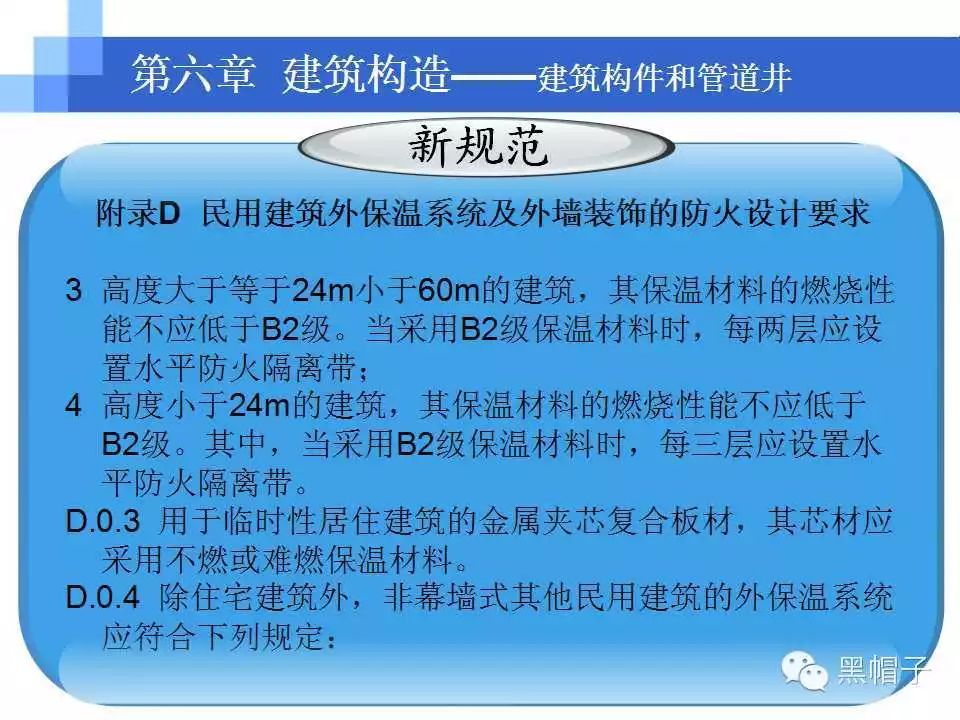 第六章 建筑构造——建筑构件和管道井

新规范

附录D 民用建筑外保温系统及外墙装饰的防火设计要求

3 高度大于等于24m小于60m的建筑，其保温材料的燃烧性能不应低于B2级。当采用B2级保温材料时，每两层应设置水平防火隔离带；

4 高度小于24m的建筑，其保温材料的燃烧性能不应低于B2级。其中，当采用B2级保温材料时，每三层应设置水平防火隔离带。

D.0.3 用于临时性居住建筑的金属夹芯复合板材，其芯材应采用不燃或难燃保温材料。

D.0.4 除住宅建筑外，非幕墙式其他民用建筑的外保温系统应符合下列规定：

黑帽子